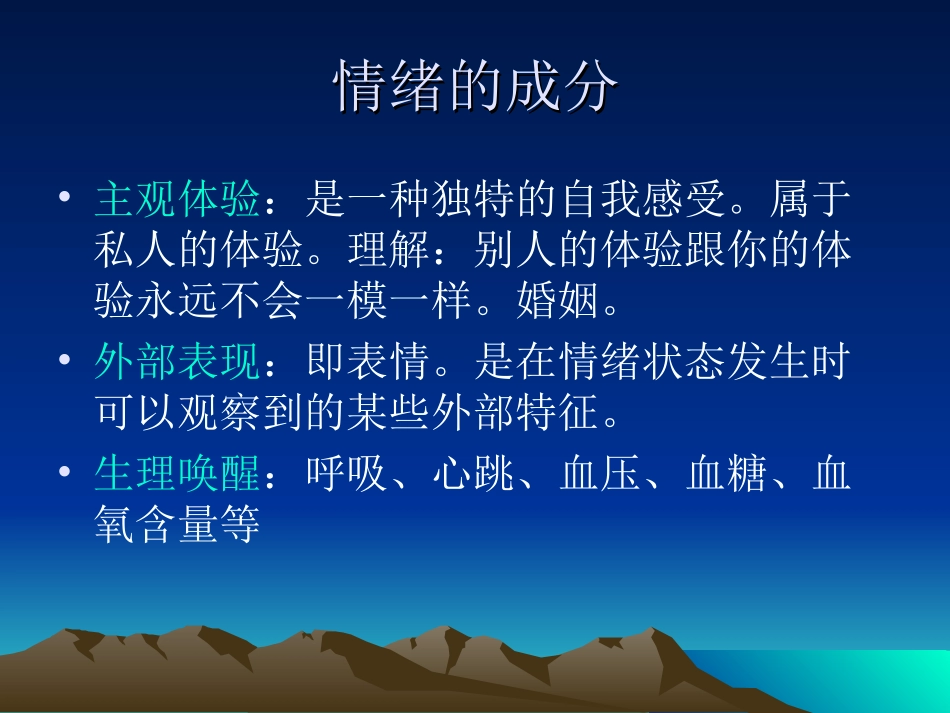 情绪的成分

• 主观体验：是一种独特的自我感受。属于私人的体验。理解：别人的体验跟你的体验永远不会一模一样。婚姻。

• 外部表现：即表情。是在情绪状态发生时可以观察到的某些外部特征。

• 生理唤醒：呼吸、心跳、血压、血糖、血氧含量等